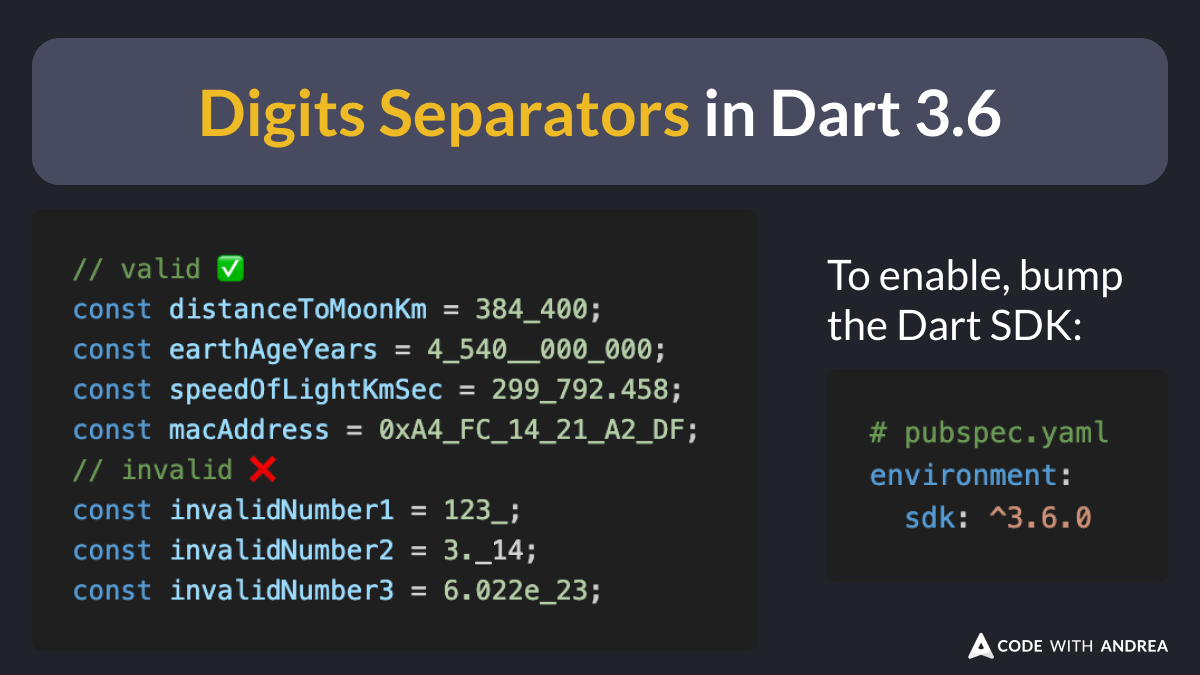 Digits Separators in Dart 3.6

// valid ✅
const distanceToMoonKm = 384_400;
const earthAgeYears = 4_540__000_000;
const speedOfLightKmSec = 299_792.458;
const macAddress = 0xA4_FC_14_21_A2_DF;
// invalid ❌
const invalidNumber1 = 123_;
const invalidNumber2 = 3._14;
const invalidNumber3 = 6.022e_23;

To enable, bump the Dart SDK:

# pubspec.yaml
environment:
  sdk: ^3.6.0

CODE WITH ANDREA